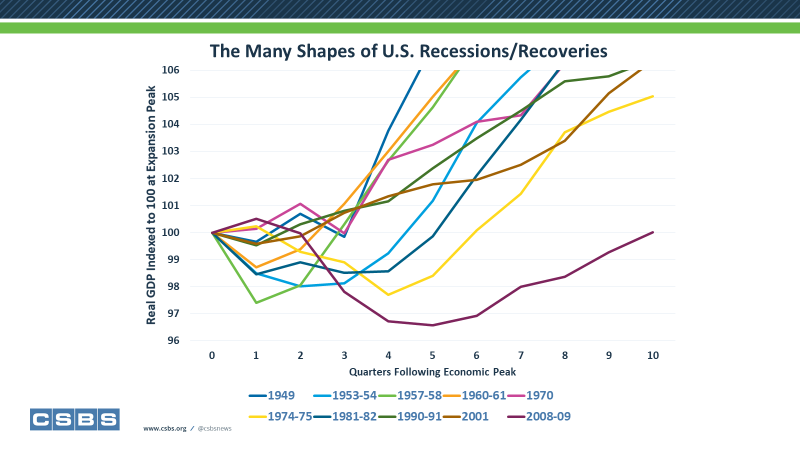 The Many Shapes of U.S. Recessions/Recoveries

Real GDP Indexed to 100 at Expansion Peak

106
105
104
103
102
101
100
99
98
97
96

0 1 2 3 4 5 6 7 8 9 10

Quarters Following Economic Peak

1949
1953-54
1957-58
1960-61
1970
1974-75
1981-82
1990-91
2001
2008-09

CSBS

www.csbs.org / @csbsnews